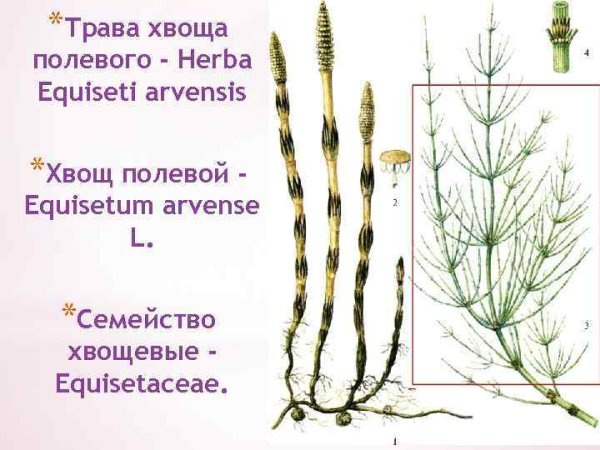 *Трава хвоща полевого - Herba Equiseti arvensis

*Хвощ полевой - Equisetum arvense L.

*Семейство хвощевые - Equisetaceae.

4

2

3

1